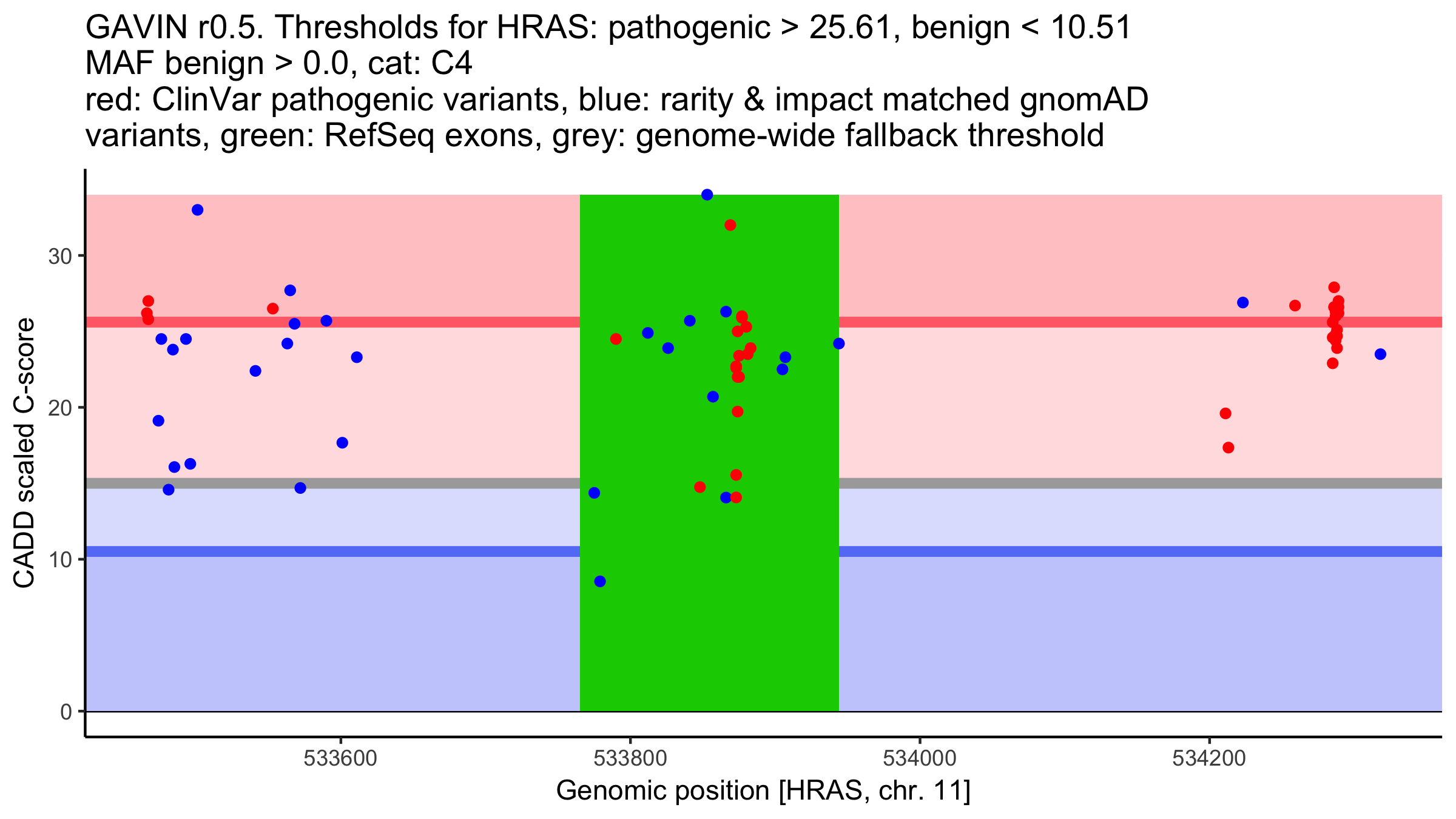 GAVIN r0.5. Thresholds for HRAS: pathogenic > 25.61, benign < 10.51
MAF benign > 0.0, cat: C4
red: ClinVar pathogenic variants, blue: rarity & impact matched gnomAD variants, green: RefSeq exons, grey: genome-wide fallback threshold

CADD scaled C-score

30
20
10
0

533600
533800
534000
534200

Genomic position [HRAS, chr. 11]